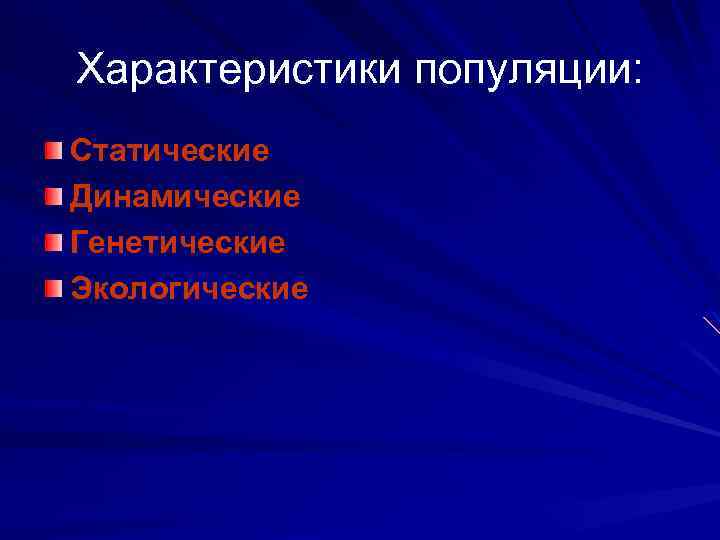 Характеристики популяции:

Статические
Динамические
Генетические
Экологические